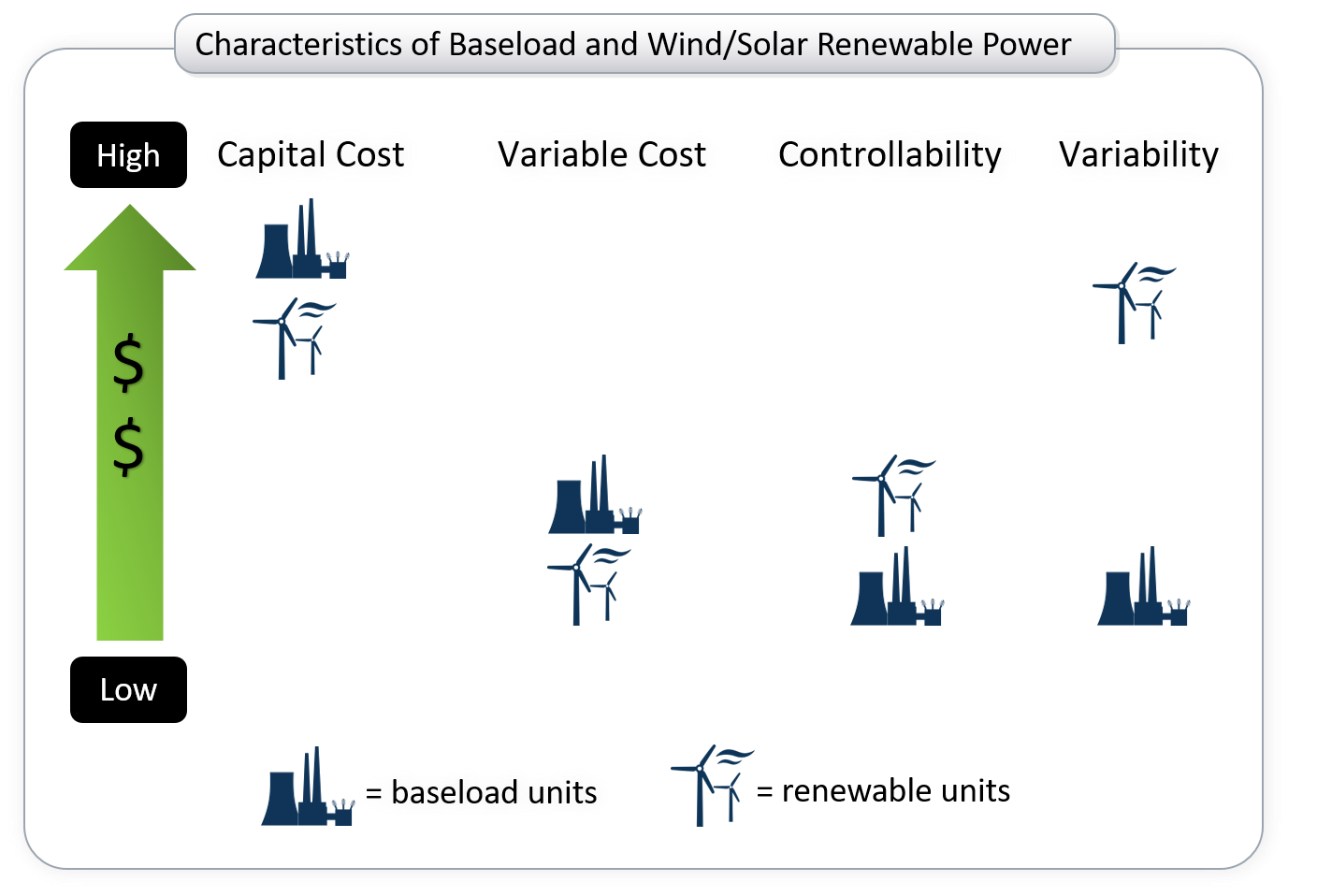 Characteristics of Baseload and Wind/Solar Renewable Power

High

Capital Cost

Variable Cost

Controllability

Variability

$
$

Low

= baseload units

= renewable units